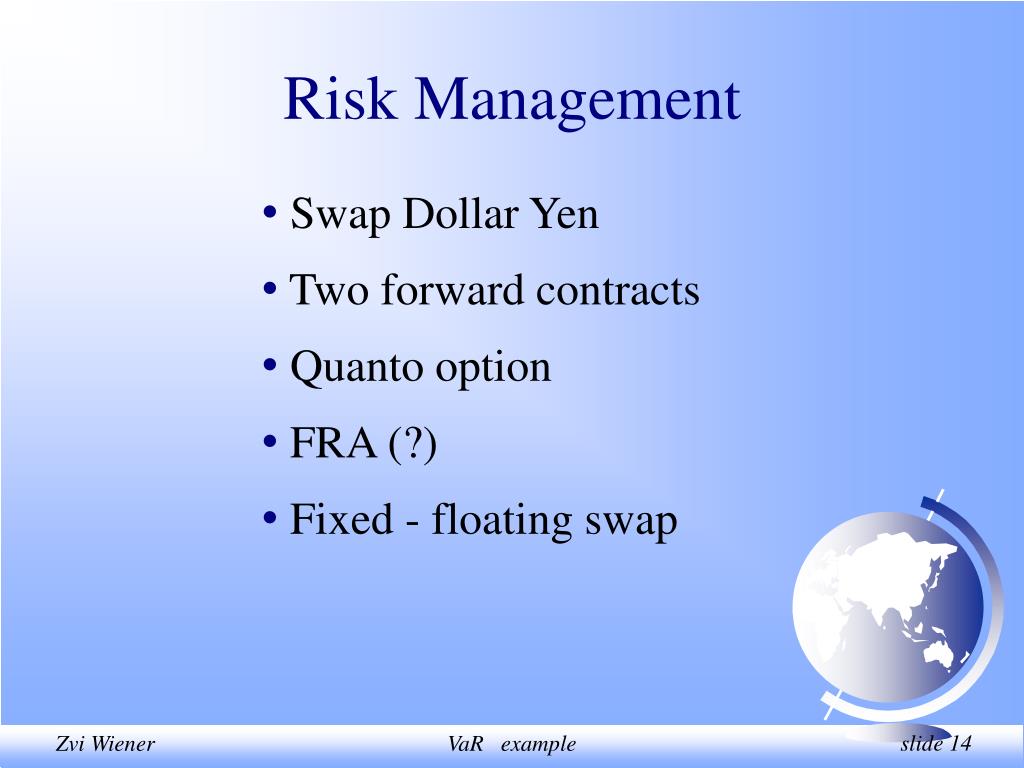 Risk Management

• Swap Dollar Yen
• Two forward contracts
• Quanto option
• FRA (?)
• Fixed - floating swap

Zvi Wiener VaR example slide 14